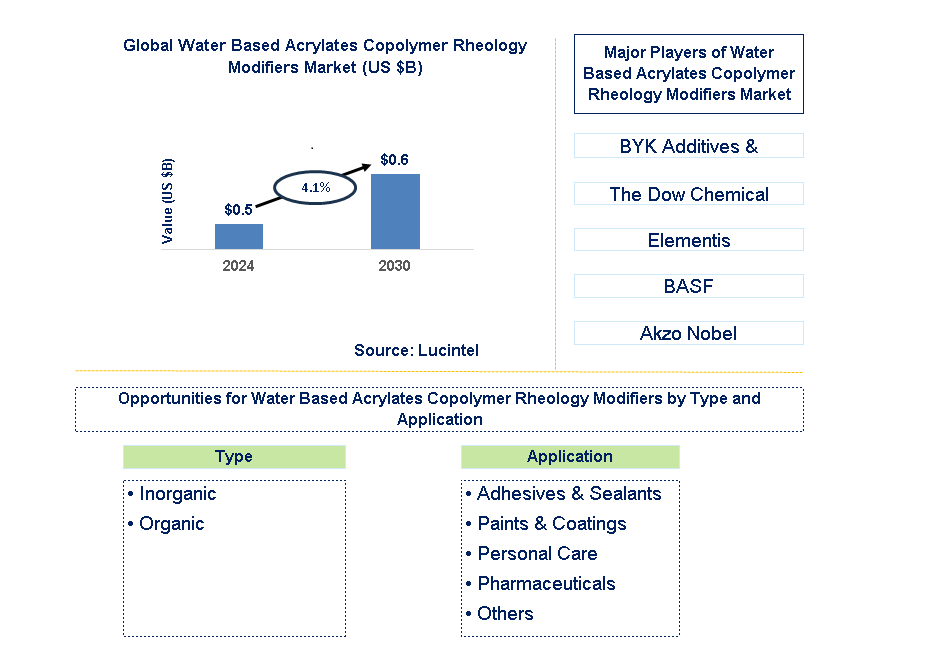 Global Water Based Acrylates Copolymer Rheology Modifiers Market (US $B)

Value (US $B)

$0.5

4.1%

$0.6

2024

2030

Source: Lucintel

Major Players of Water Based Acrylates Copolymer Rheology Modifiers Market

BYK Additives &

The Dow Chemical

Elementis

BASF

Akzo Nobel

Opportunities for Water Based Acrylates Copolymer Rheology Modifiers by Type and Application

Type

• Inorganic
• Organic

Application

• Adhesives & Sealants
• Paints & Coatings
• Personal Care
• Pharmaceuticals
• Others